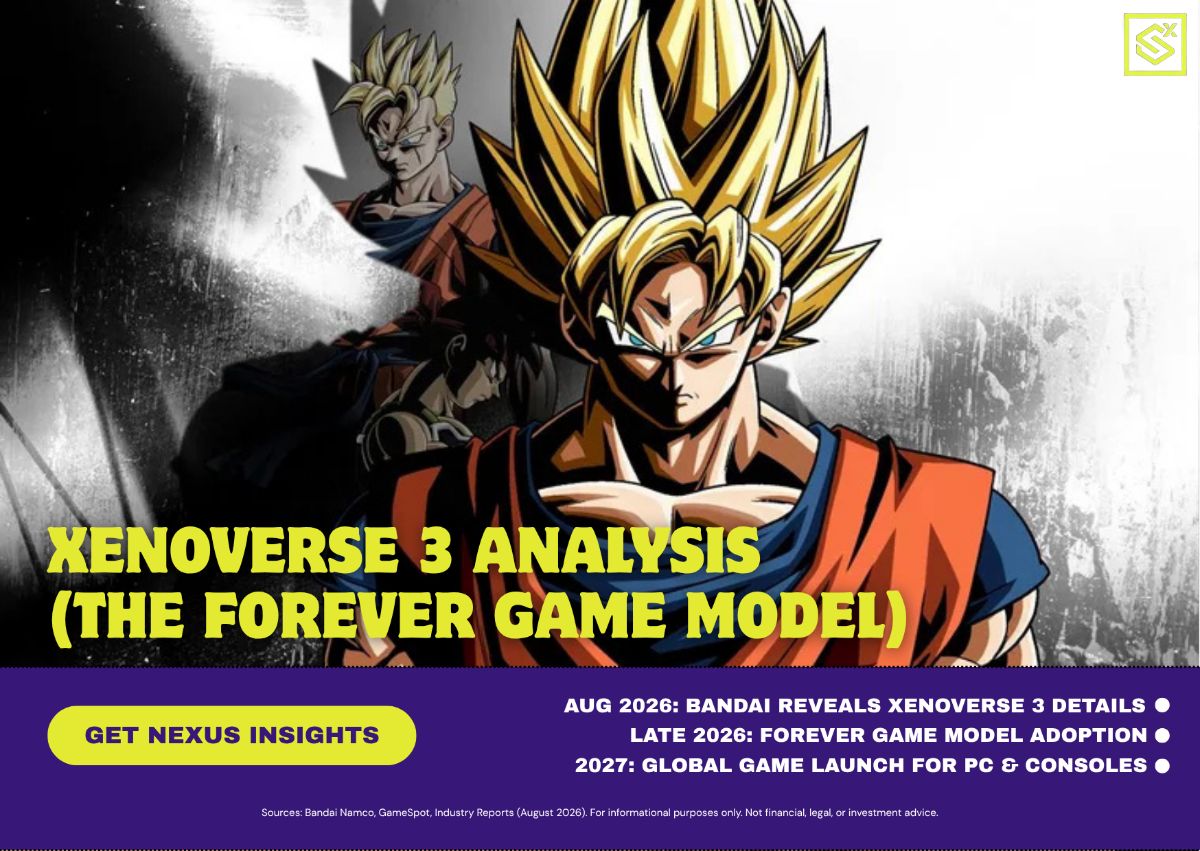 XENOVERSE 3 ANALYSIS (THE FOREVER GAME MODEL)

GET NEXUS INSIGHTS

AUG 2026: BANDAI REVEALS XENOVERSE 3 DETAILS
LATE 2026: FOREVER GAME MODEL ADOPTION
2027: GLOBAL GAME LAUNCH FOR PC & CONSOLES

Sources: Bandai Namco, GameSpot, Industry Reports (August 2026). For informational purposes only. Not financial, legal, or investment advice.